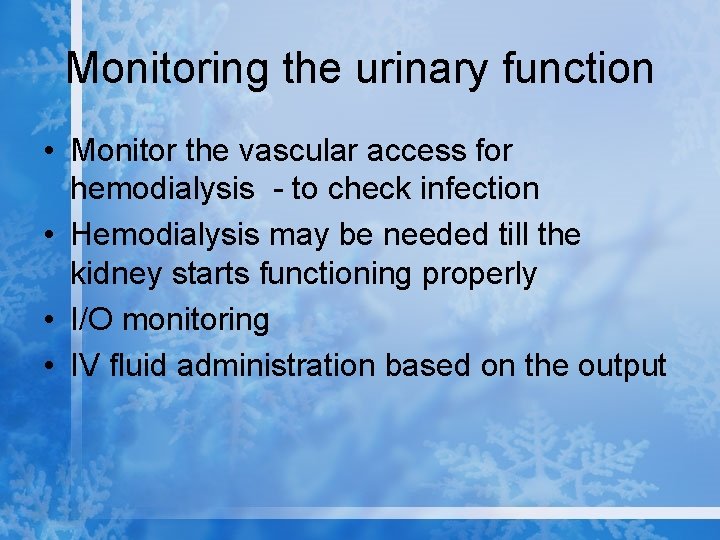 Monitoring the urinary function

• Monitor the vascular access for hemodialysis  - to check infection
• Hemodialysis may be needed till the kidney starts functioning properly
• I/O monitoring
• IV fluid administration based on the output